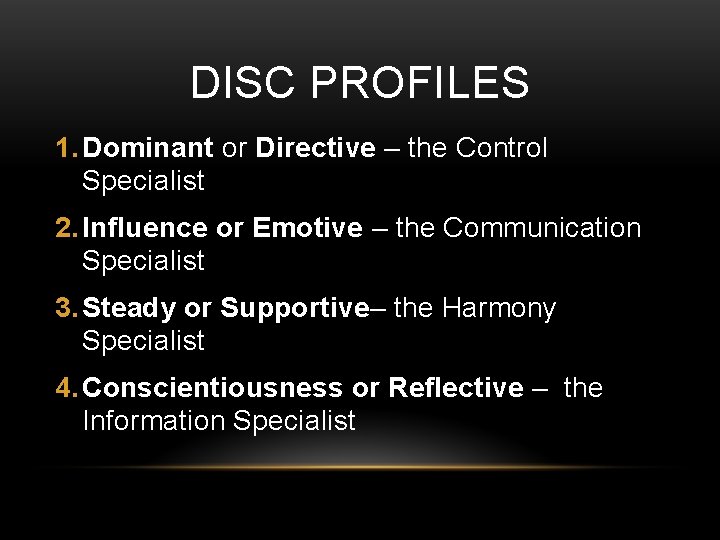 DISC PROFILES

1. Dominant or Directive – the Control Specialist

2. Influence or Emotive – the Communication Specialist

3. Steady or Supportive– the Harmony Specialist

4. Conscientiousness or Reflective – the Information Specialist